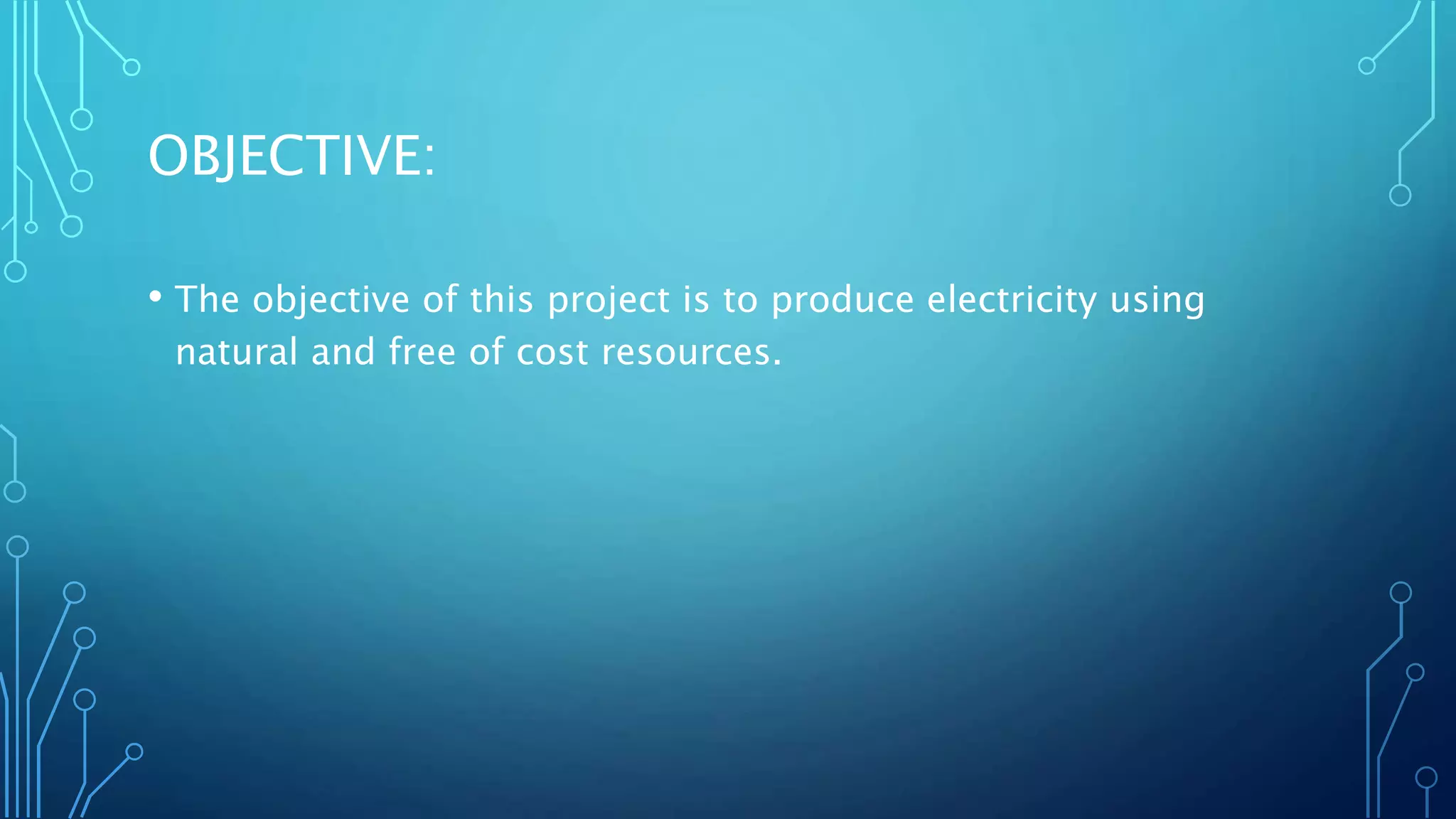 OBJECTIVE:

• The objective of this project is to produce electricity using natural and free of cost resources.